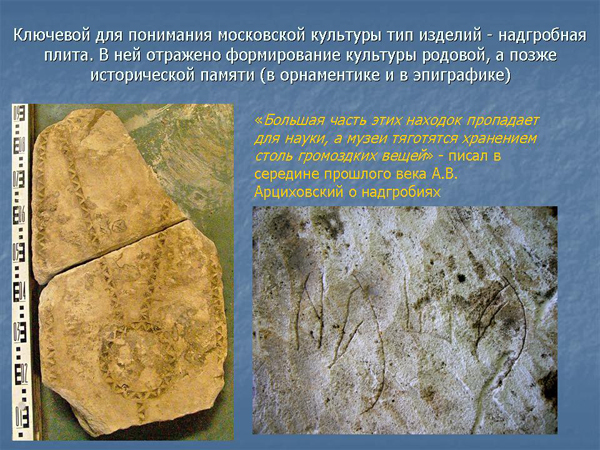 Ключевой для понимания московской культуры тип изделий - надгробная плита. В ней отражено формирование культуры родовой, а позже исторической памяти (в орнаментике и в эпиграфике)

«Большая часть этих находок пропадает для науки, а музеи тяготятся хранением столь громоздких вещей» - писал в середине прошлого века А.В. Арциховский о надгробиях